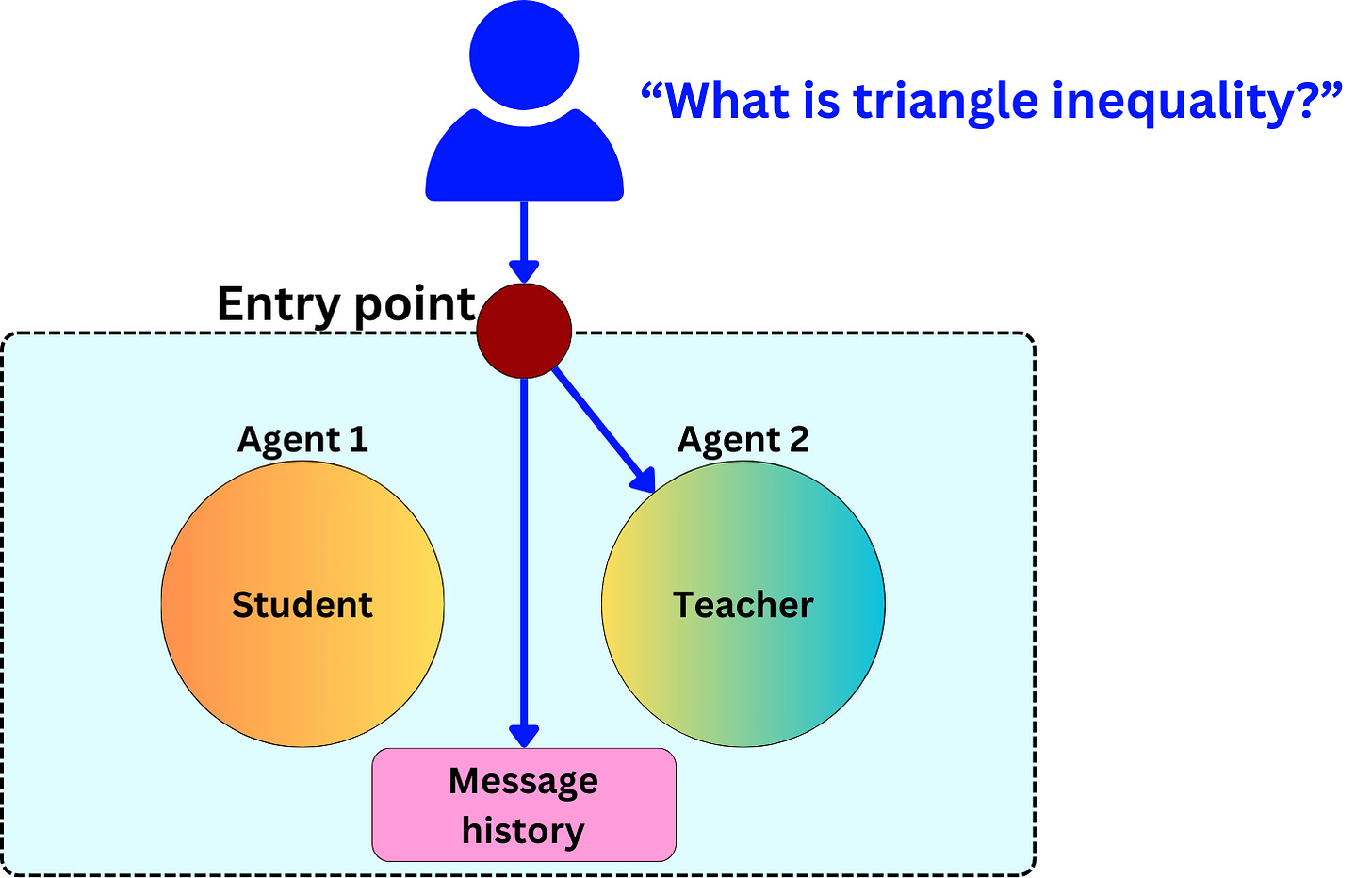 “What is triangle inequality?”

Entry point

Agent 1

Student

Agent 2

Teacher

Message history